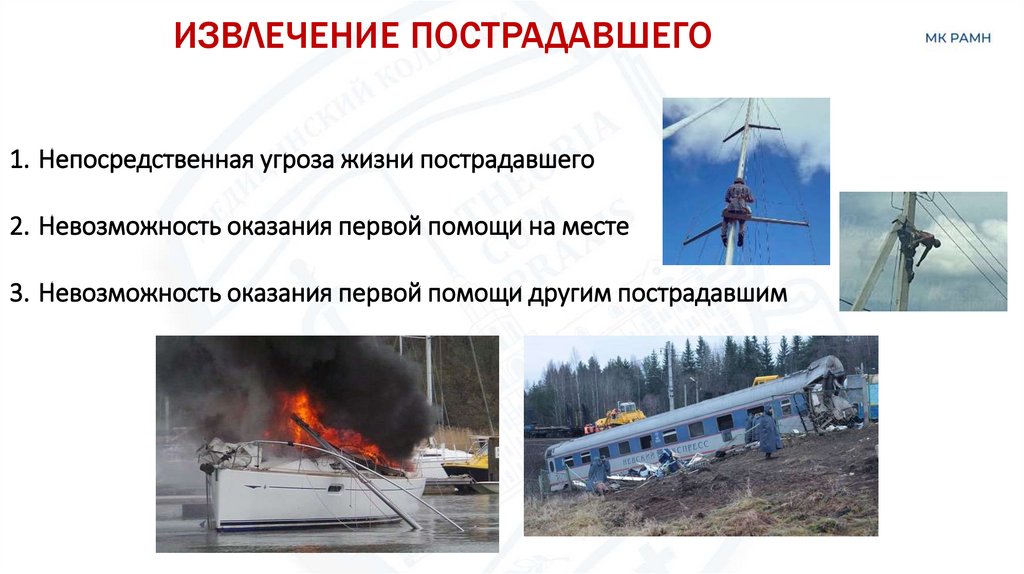 ИЗВЛЕЧЕНИЕ ПОСТРАДАВШЕГО

МК РАМН

1. Непосредственная угроза жизни пострадавшего

2. Невозможность оказания первой помощи на месте

3. Невозможность оказания первой помощи другим пострадавшим

НЕВСКИЙ ЭКСПРЕСС